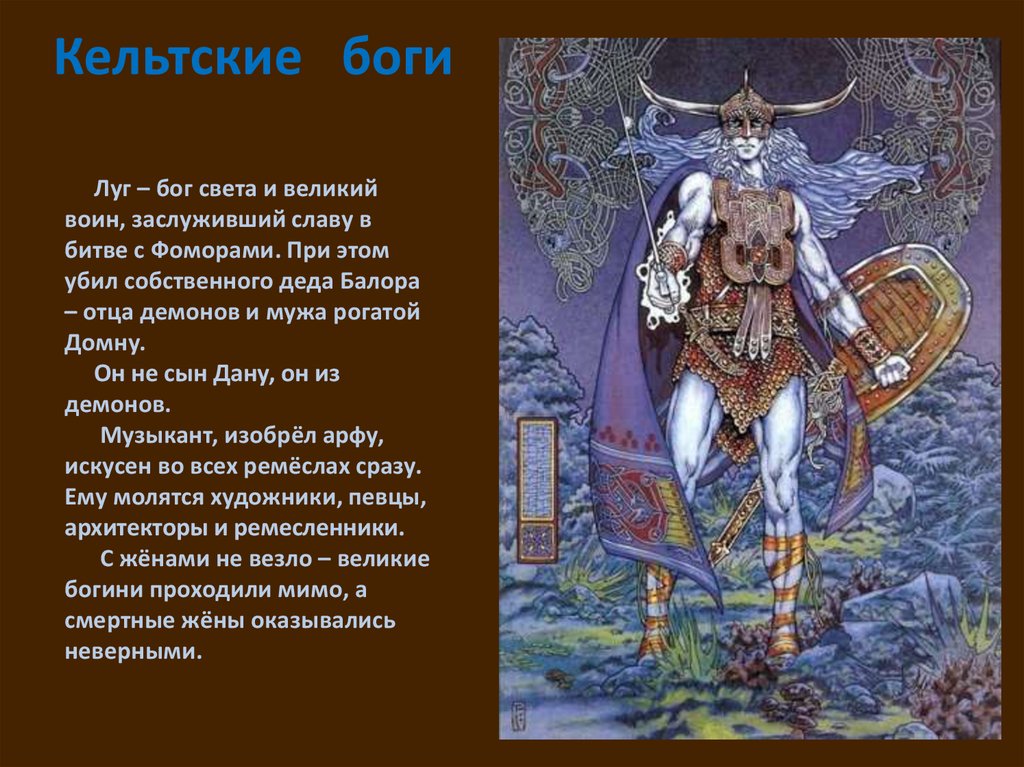 Кельтские боги

Луг – бог света и великий воин, заслуживший славу в битве с Фоморами. При этом убил собственного деда Балора – отца демонов и мужа рогатой Домну.

Он не сын Дану, он из демонов.

Музыкант, изобрёл арфу, искусен во всех ремёслах сразу. Ему молятся художники, певцы, архитекторы и ремесленники.

С жёнами не везло – великие богини проходили мимо, а смертные жёны оказывались неверными.